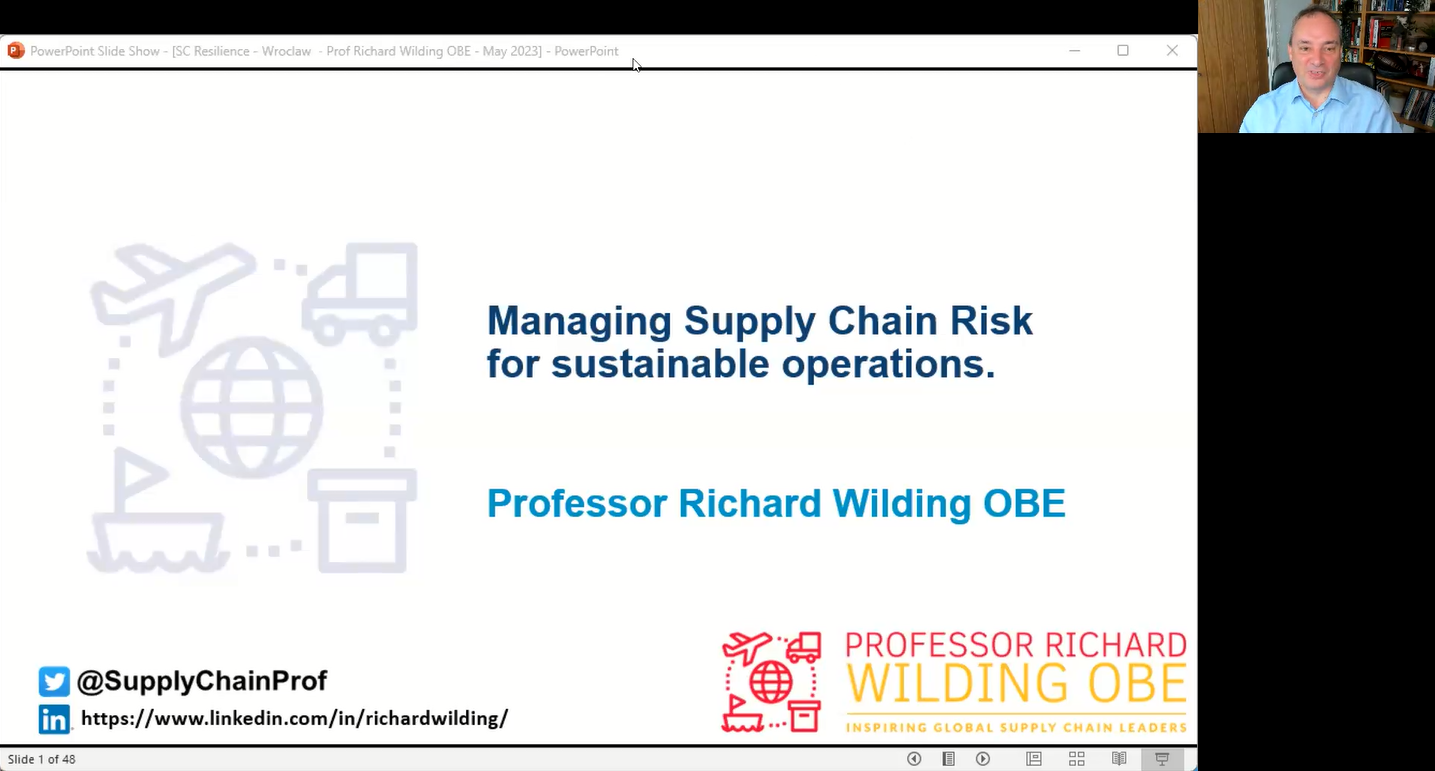 PowerPoint Slide Show - [SC Resilience - Wroclaw - Prof Richard Wilding OBE - May 2023] - PowerPoint

Managing Supply Chain Risk for sustainable operations.

Professor Richard Wilding OBE

@SupplyChainProf

https://www.linkedin.com/in/richardwilding/

PROFESSOR RICHARD WILDING OBE
INSPIRING GLOBAL SUPPLY CHAIN LEADERS

Slide 1 of 48